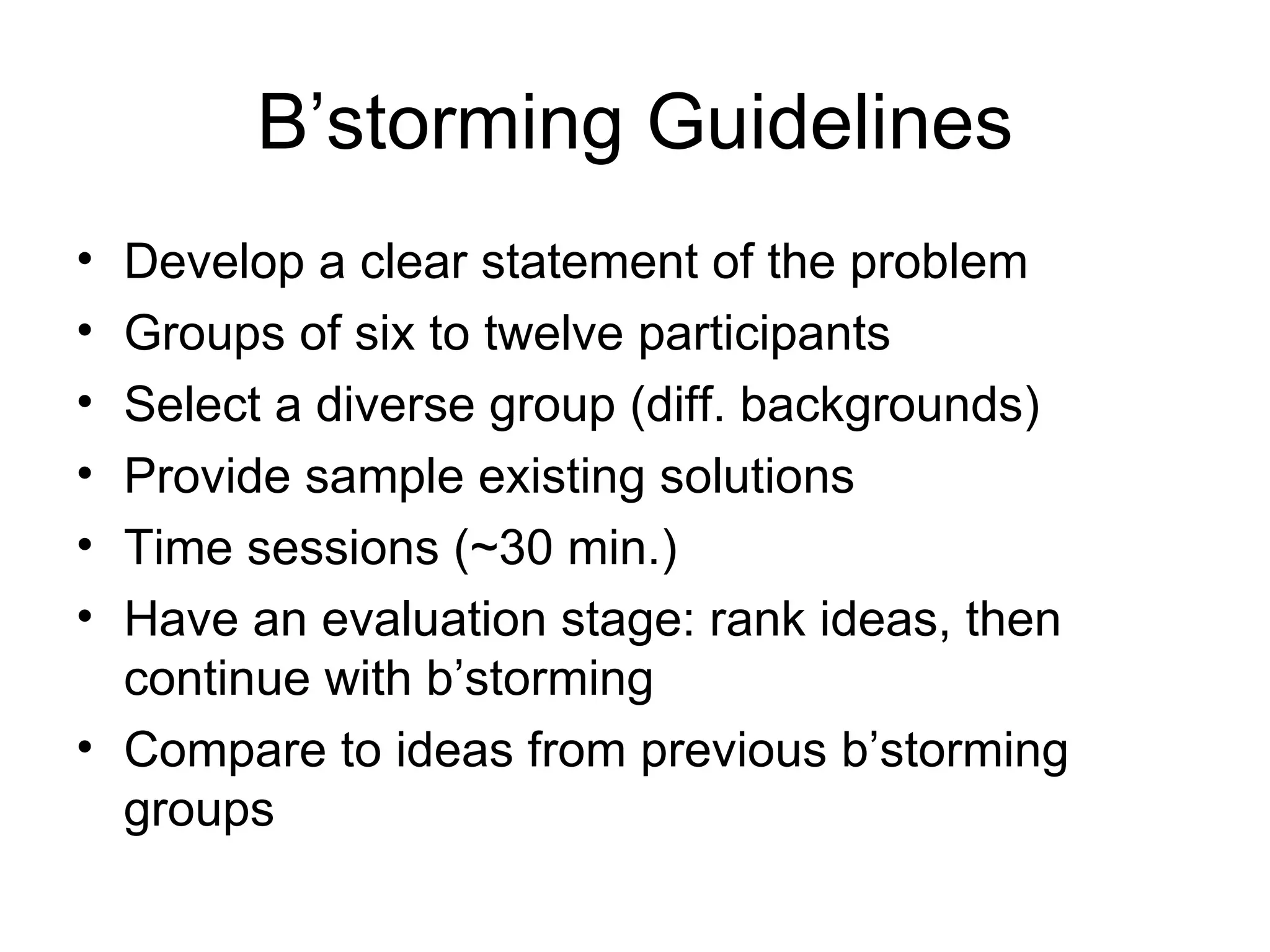 B’storming Guidelines

• Develop a clear statement of the problem
• Groups of six to twelve participants
• Select a diverse group (diff. backgrounds)
• Provide sample existing solutions
• Time sessions (~30 min.)
• Have an evaluation stage: rank ideas, then continue with b’storming
• Compare to ideas from previous b’storming groups